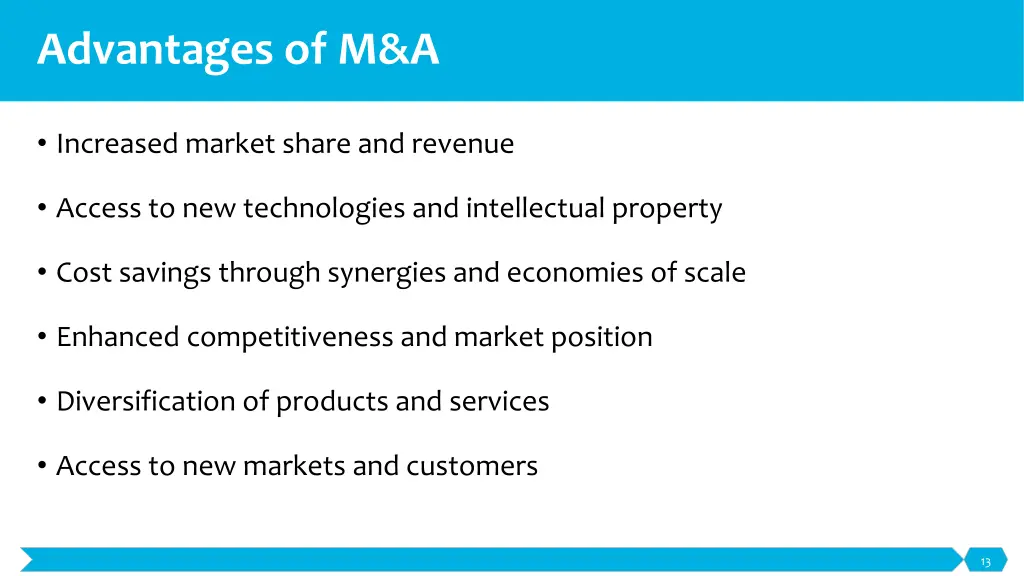 Advantages of M&A

• Increased market share and revenue

• Access to new technologies and intellectual property

• Cost savings through synergies and economies of scale

• Enhanced competitiveness and market position

• Diversification of products and services

• Access to new markets and customers

13